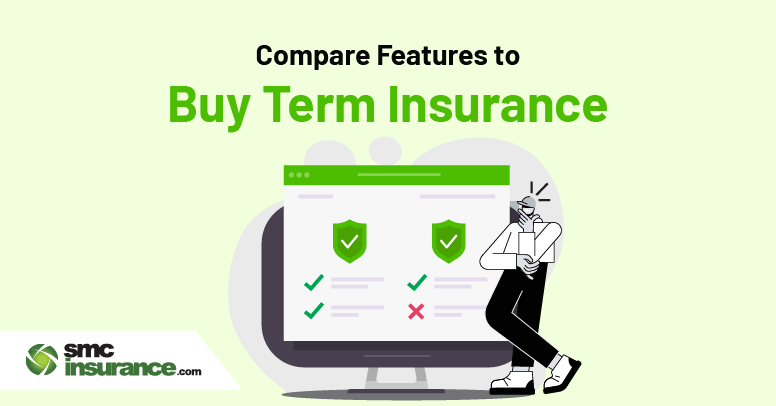 Compare Features to
Buy Term Insurance

smc
insurance.com